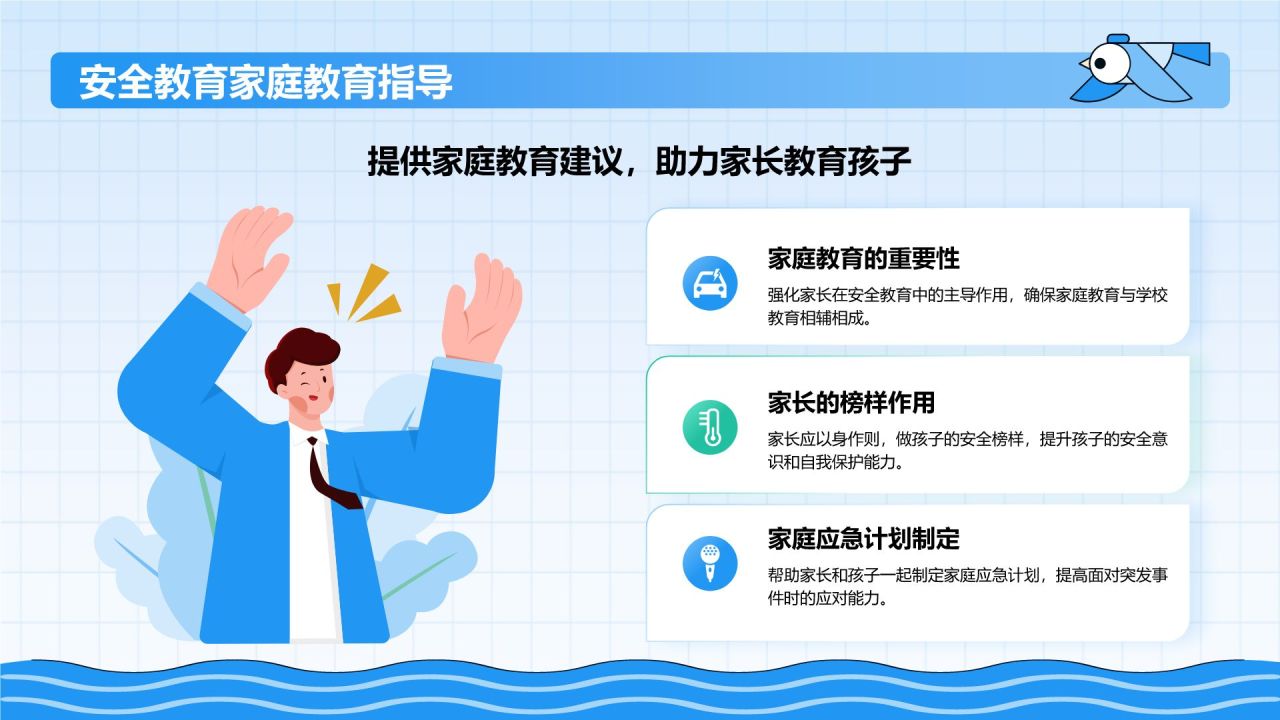 安全教育家庭教育指导

提供家庭教育建议，助力家长教育孩子

家庭教育的重要性

强化家长在安全教育中的主导作用，确保家庭教育与学校教育相辅相成。

家长的榜样作用

家长应以身作则，做孩子的安全榜样，提升孩子的安全意识和自我保护能力。

家庭应急计划制定

帮助家长和孩子一起制定家庭应急计划，提高面对突发事件时的应对能力。